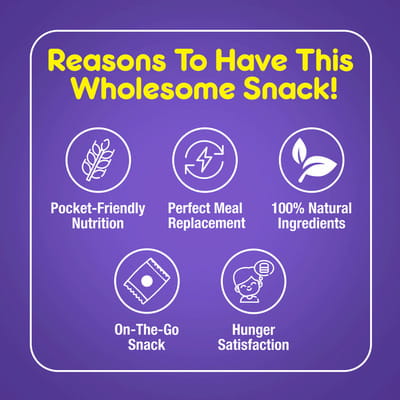 Reasons To Have This Wholesome Snack!

Pocket-Friendly Nutrition

Perfect Meal Replacement

100% Natural Ingredients

On-The-Go Snack

Hunger Satisfaction